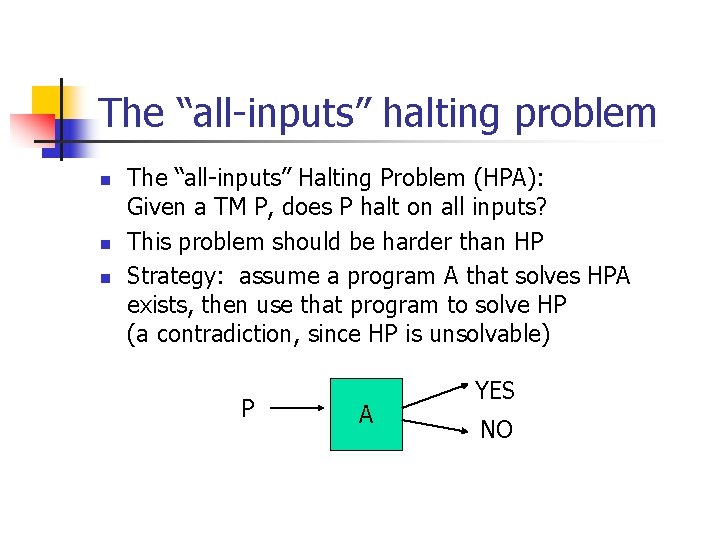 The “all-inputs” halting problem

- The “all-inputs” Halting Problem (HPA): Given a TM P, does P halt on all inputs?
- This problem should be harder than HP
- Strategy: assume a program A that solves HPA exists, then use that program to solve HP (a contradiction, since HP is unsolvable)

P

A

YES

NO